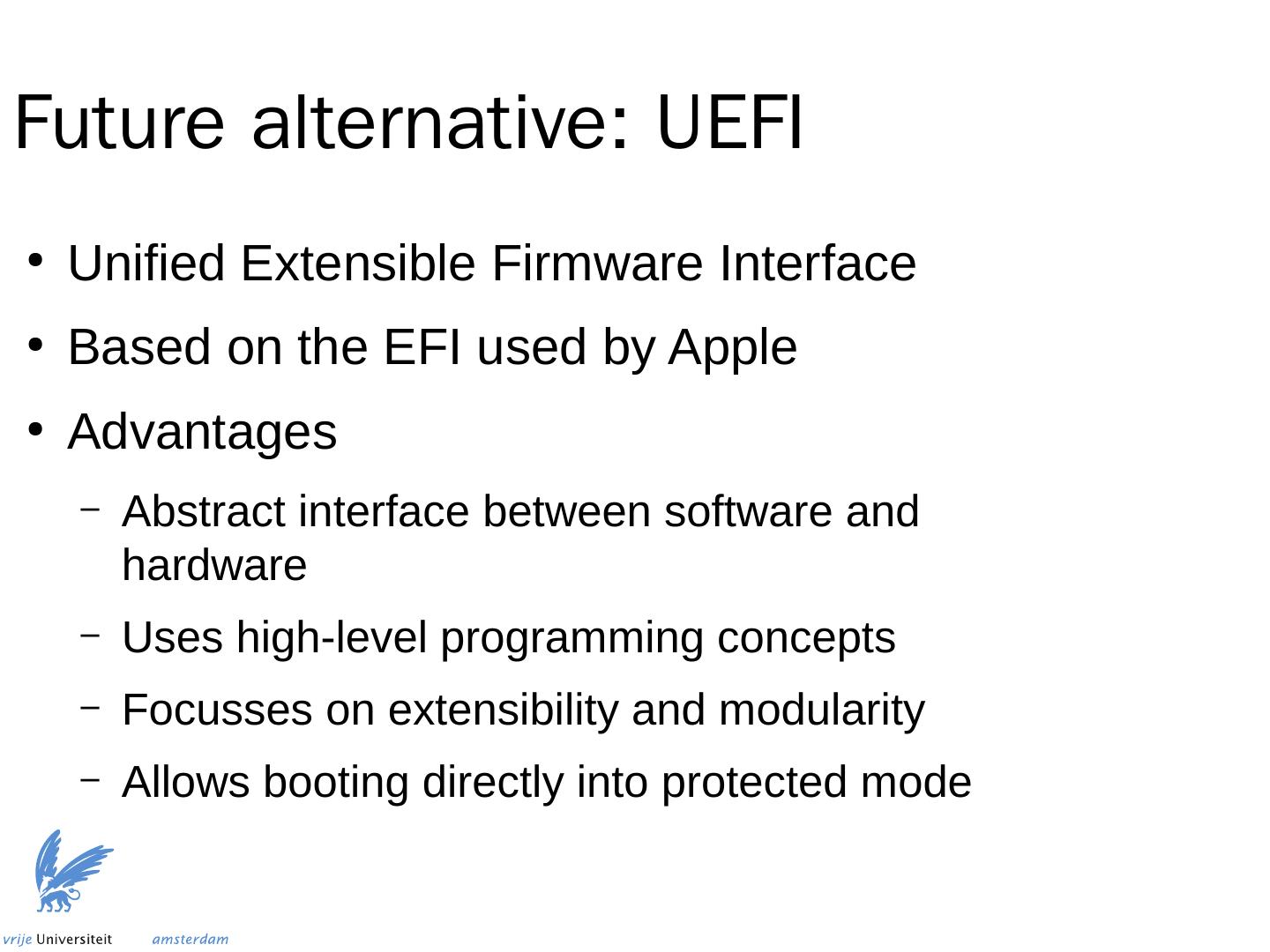 Future alternative: UEFI

• Unified Extensible Firmware Interface

• Based on the EFI used by Apple

• Advantages

– Abstract interface between software and hardware

– Uses high-level programming concepts

– Focusses on extensibility and modularity

– Allows booting directly into protected mode

vrije Universiteit amsterdam